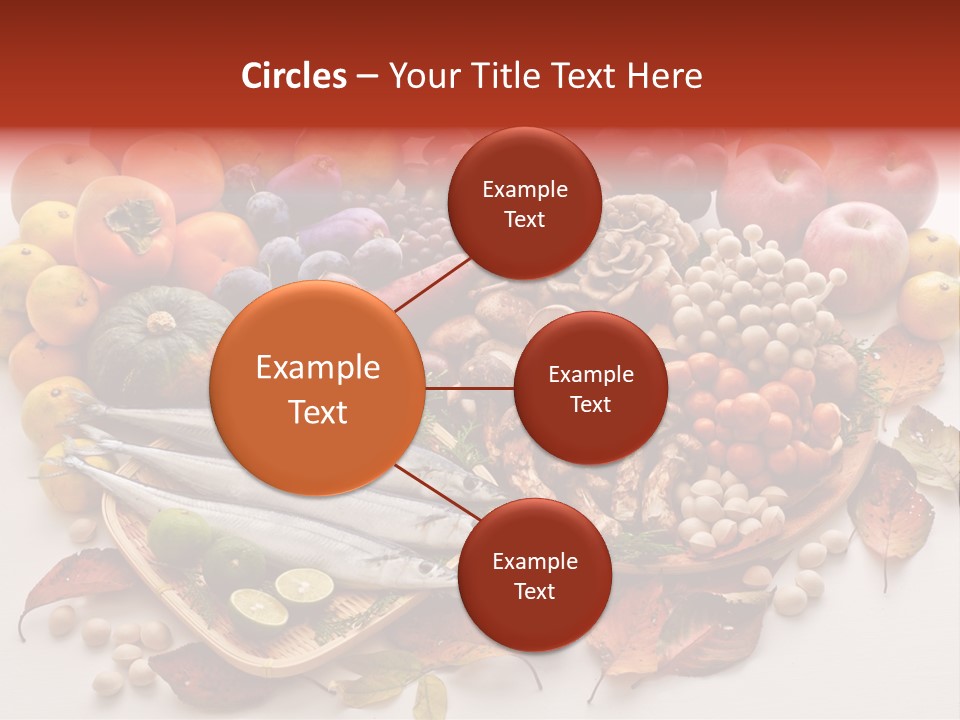 Circles – Your Title Text Here

Example Text

Example Text

Example Text

Example Text